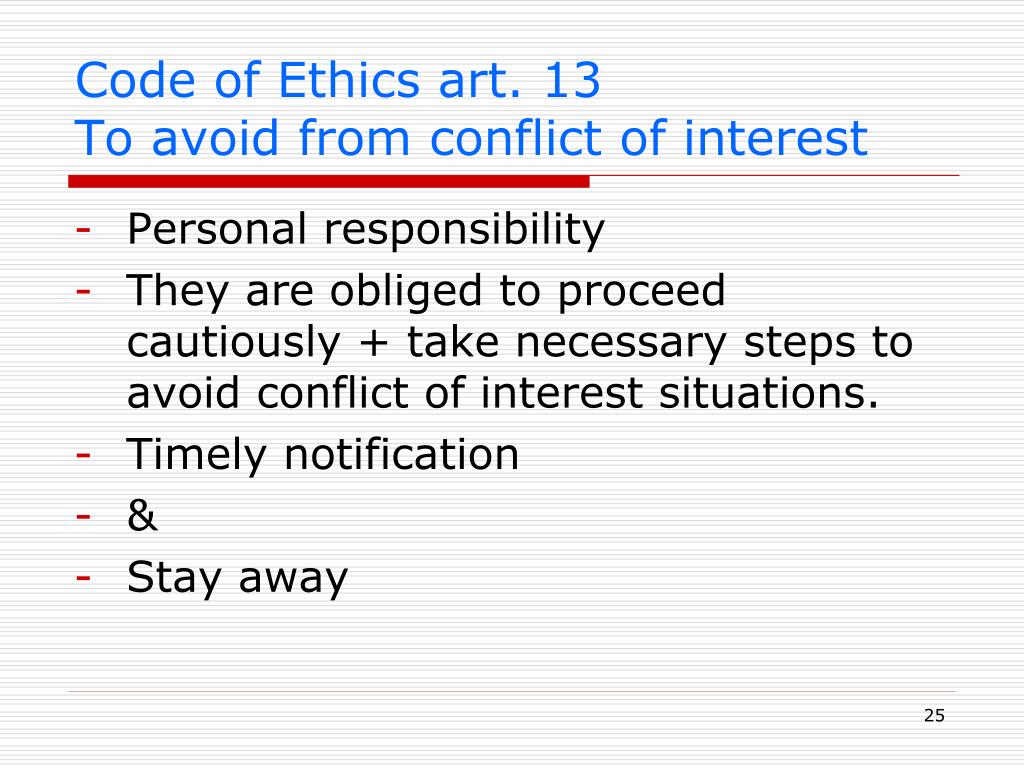 Code of Ethics art. 13
To avoid from conflict of interest

- Personal responsibility
- They are obliged to proceed cautiously + take necessary steps to avoid conflict of interest situations.
- Timely notification
- &
- Stay away

25